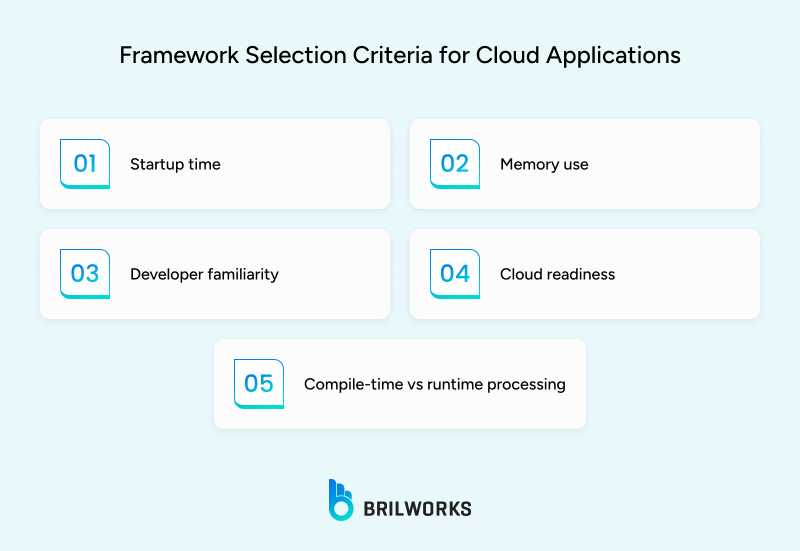 Framework Selection Criteria for Cloud Applications

01 Startup time

02 Memory use

03 Developer familiarity

04 Cloud readiness

05 Compile-time vs runtime processing

BRILWORKS